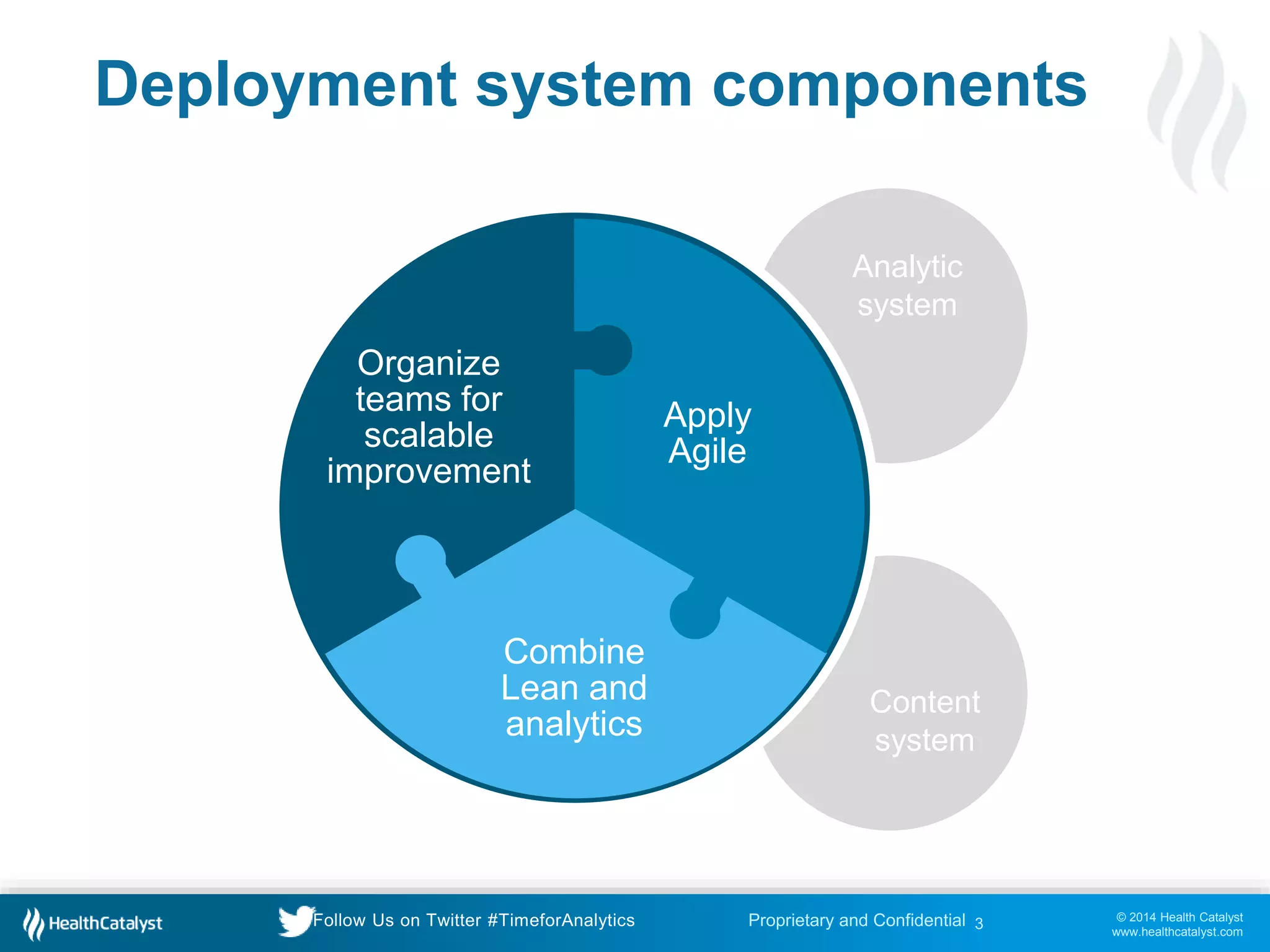 Deployment system components

Organize teams for scalable improvement

Apply Agile

Combine Lean and analytics

Analytic system

Content system

HealthCatalyst

Follow Us on Twitter #TimeforAnalytics

Proprietary and Confidential 3

© 2014 Health Catalyst
www.healthcatalyst.com